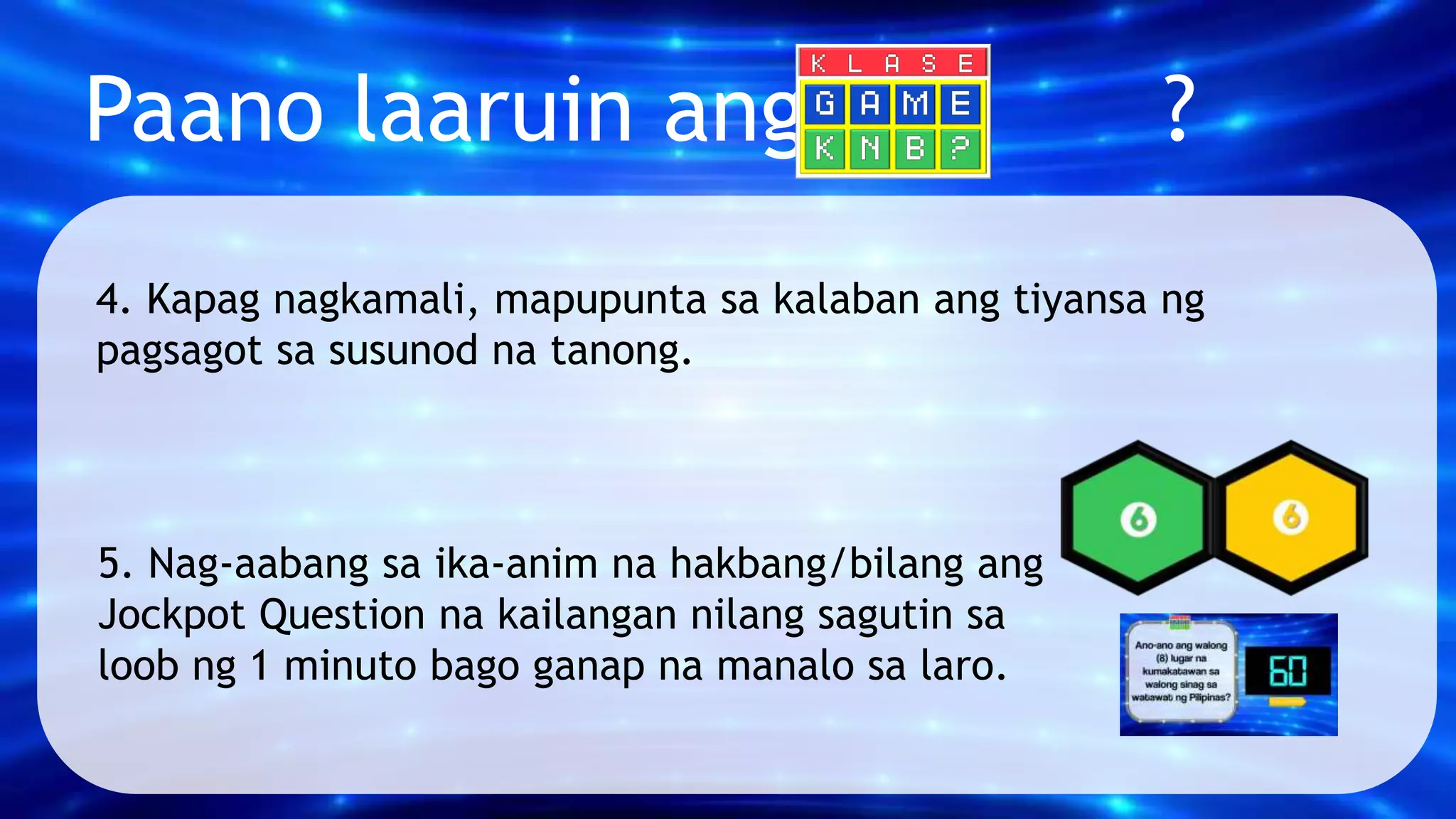 Paano laaruin ang KLASE GAME KNB? ?

4. Kapag nagkamali, mapupunta sa kalaban ang tiyansa ng pagsagot sa susunod na tanong.

6 6

5. Nag-aabang sa ika-anim na hakbang/bilang ang Jockpot Question na kailangan nilang sagutin sa loob ng 1 minuto bago ganap na manalo sa laro.

Ano-ano ang walong (8) lugar na kumakatawan sa walong sinag sa watawat ng Pilipinas?

60